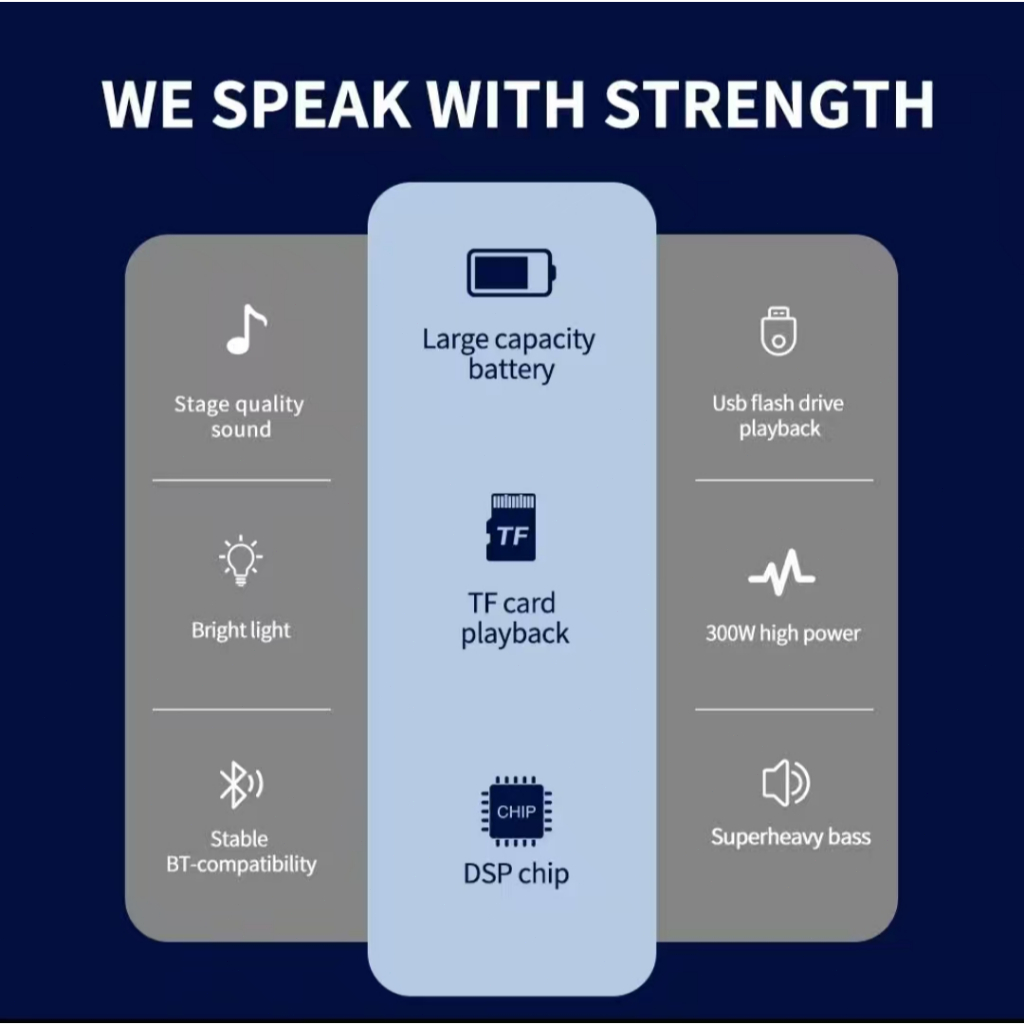 WE SPEAK WITH STRENGTH

Stage quality sound

Bright light

Stable BT-compatibility

Large capacity battery

TF

TF card playback

CHIP

DSP chip

Usb flash drive playback

300W high power

Superheavy bass